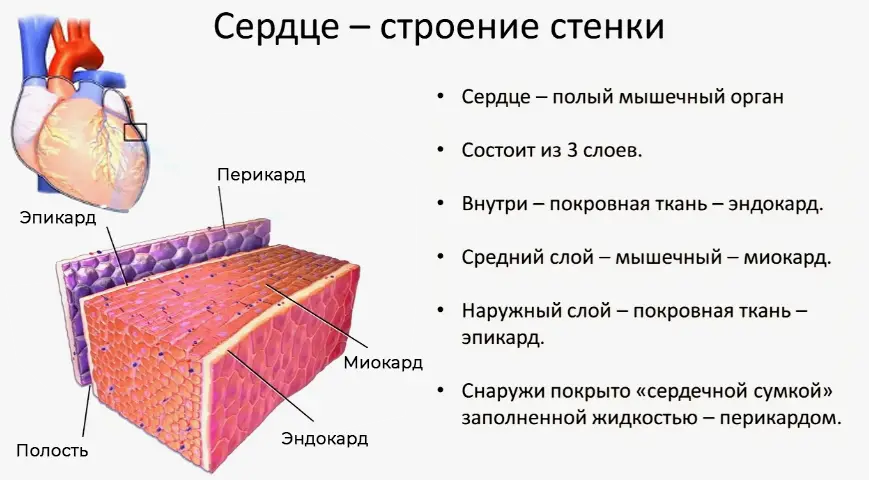 Сердце – строение стенки

Перикард

Эпикард

Миокард

Эндокард

Полость

• Сердце – полый мышечный орган

• Состоит из 3 слоев.

• Внутри – покровная ткань – эндокард.

• Средний слой – мышечный – миокард.

• Наружный слой – покровная ткань – эпикард.

• Снаружи покрыто «сердечной сумкой» заполненной жидкостью – перикардом.